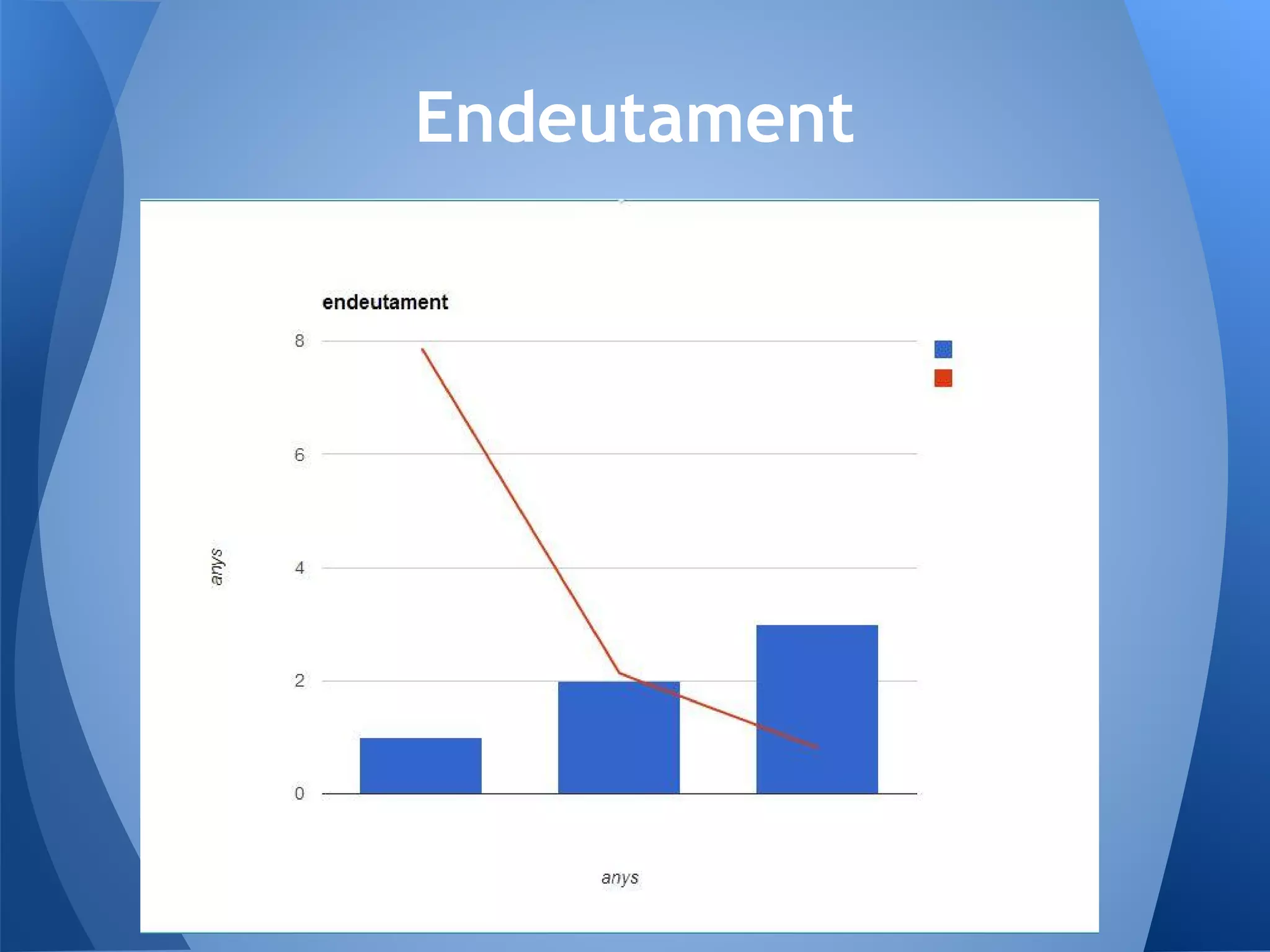 Endeutament

endeutament

8

6

4

2

0

anys

anys